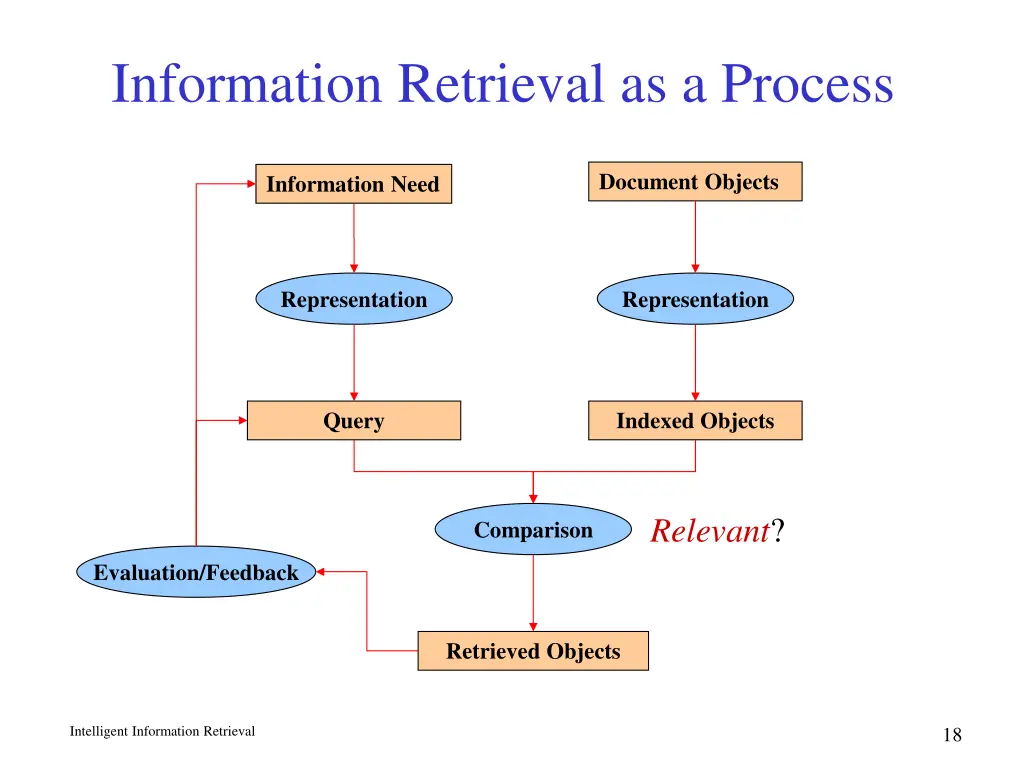 Information Retrieval as a Process

Information Need

Document Objects

Representation

Representation

Query

Indexed Objects

Comparison

Relevant?

Evaluation/Feedback

Retrieved Objects

Intelligent Information Retrieval

18